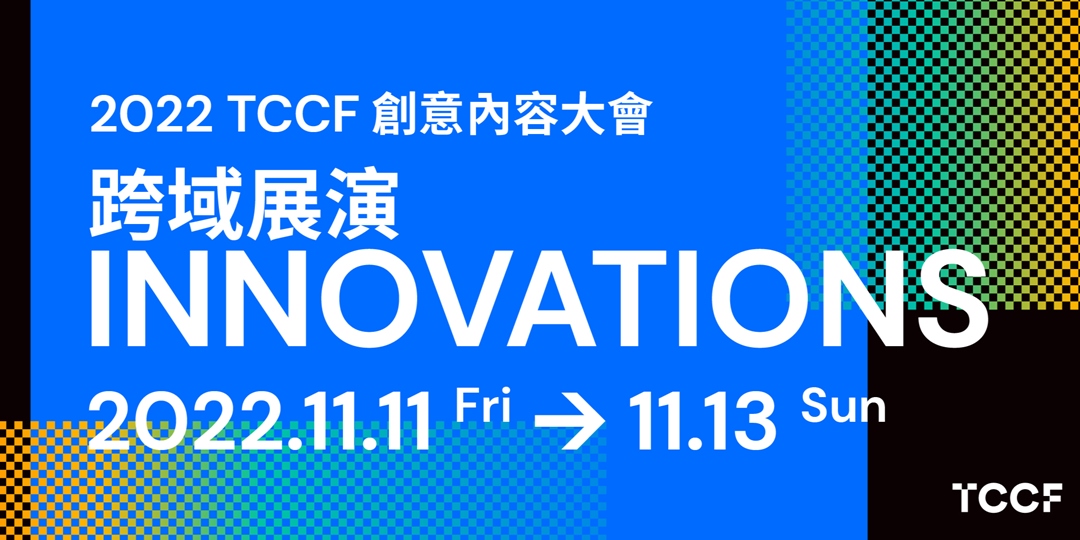 2022 TCCF 創意內容大會
跨域展演
INNOVATIONS
2022.11.11 Fri → 11.13 Sun

TCCF